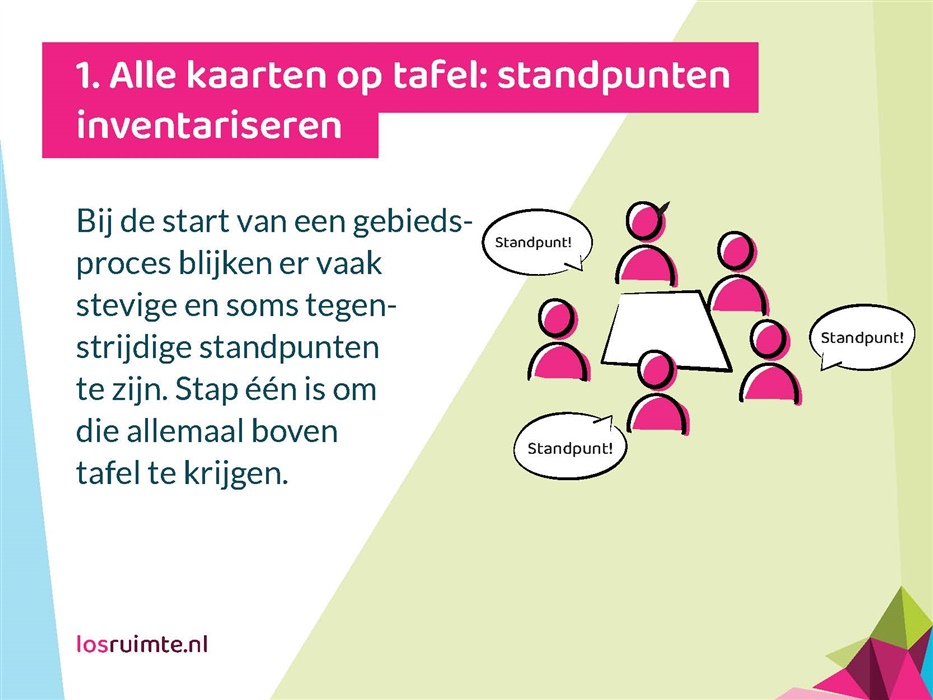 1. Alle kaarten op tafel: standpunten inventariseren

Bij de start van een gebiedsproces blijken er vaak stevige en soms tegenstrijdige standpunten te zijn. Stap één is om die allemaal boven tafel te krijgen.

Standpunt!

Standpunt!

Standpunt!

losruimte.nl